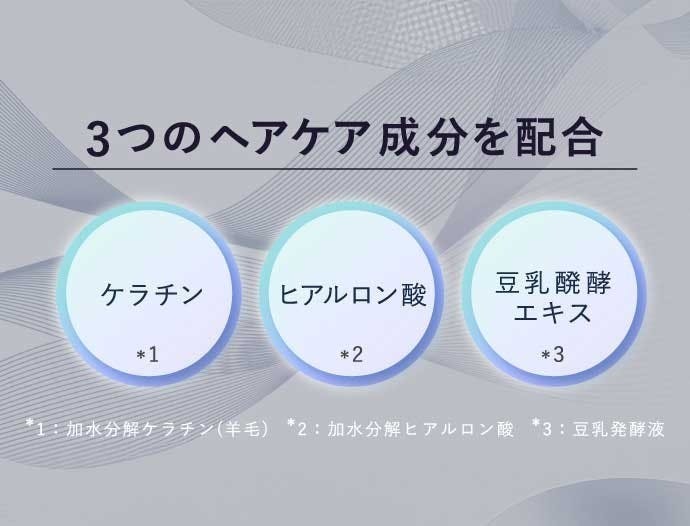 3つのヘアケア成分を配合

ケラチン
*1

ヒアルロン酸
*2

豆乳醗酵エキス
*3

*1：加水分解ケラチン(羊毛)　*2：加水分解ヒアルロン酸　*3：豆乳発酵液